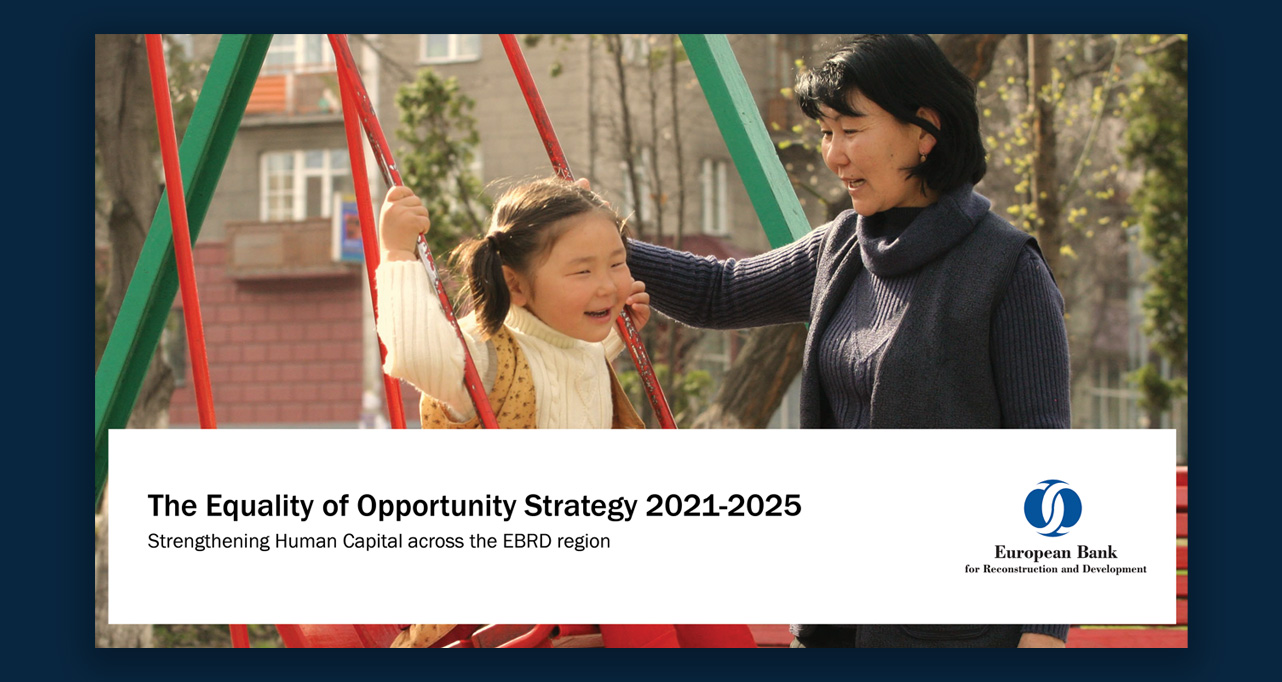 The Equality of Opportunity Strategy 2021-2025
Strengthening Human Capital across the EBRD region

European Bank
for Reconstruction and Development